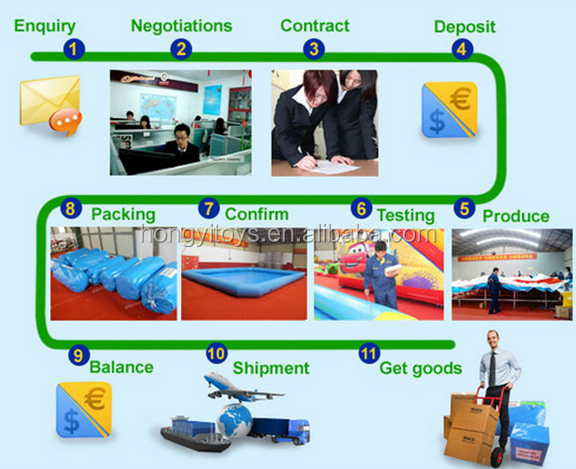 Enquiry
1
Negotiations
2
Contract
3
Deposit
4
€
$
8
Packing
7
Confirm
6
Testing
5
Produce
hongyitoys.en.alibaba.com
9
Balance
10
Shipment
11
Get goods
€
$